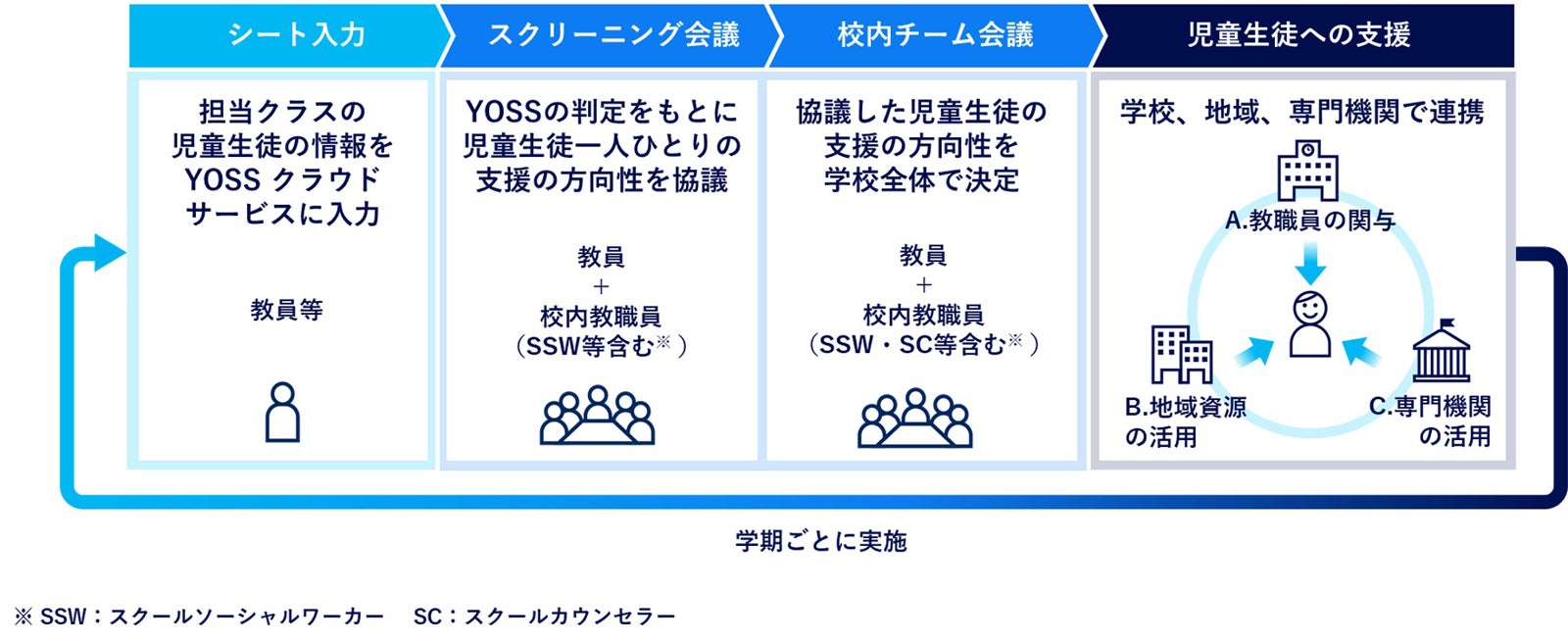 シート入力

スクリーニング会議

校内チーム会議

児童生徒への支援

担当クラスの児童生徒の情報をYOSS クラウドサービスに入力

教員等

YOSSの判定をもとに児童生徒一人ひとりの支援の方向性を協議

教員
+
校内教職員
（SSW等含む※）

協議した児童生徒の支援の方向性を学校全体で決定

教員
+
校内教職員
（SSW・SC等含む※）

学校、地域、専門機関で連携

A.教職員の関与

B.地域資源の活用

C.専門機関の活用

学期ごとに実施

※ SSW：スクールソーシャルワーカー　SC：スクールカウンセラー